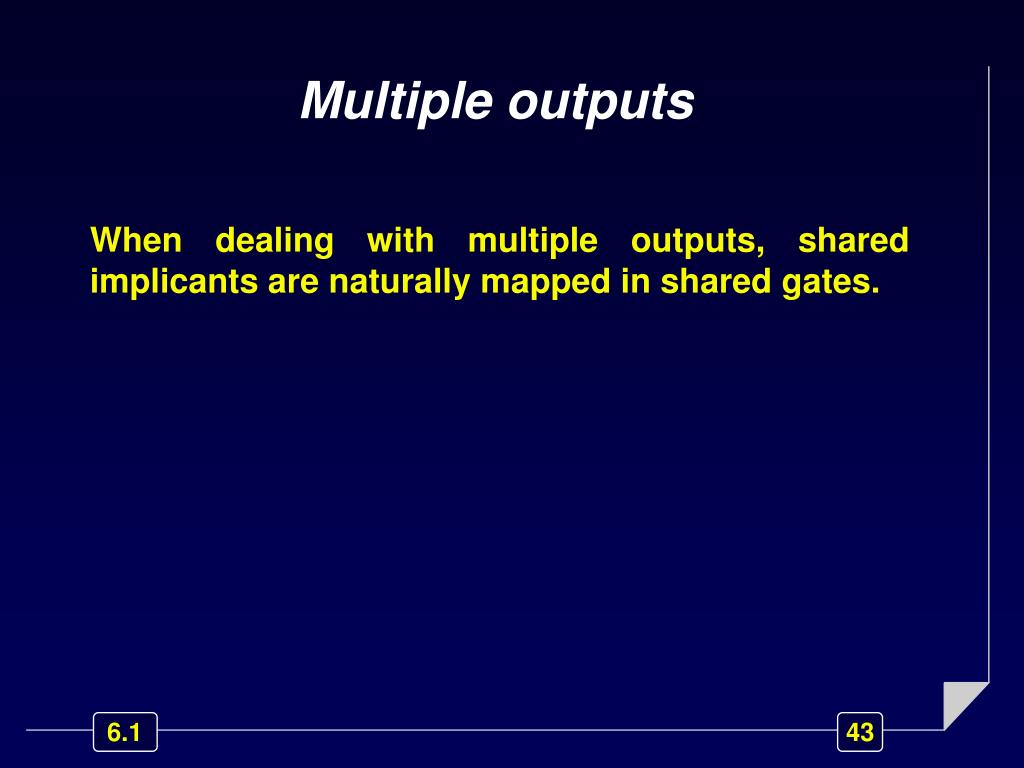 Multiple outputs

When dealing with multiple outputs, shared implicants are naturally mapped in shared gates.

6.1

43